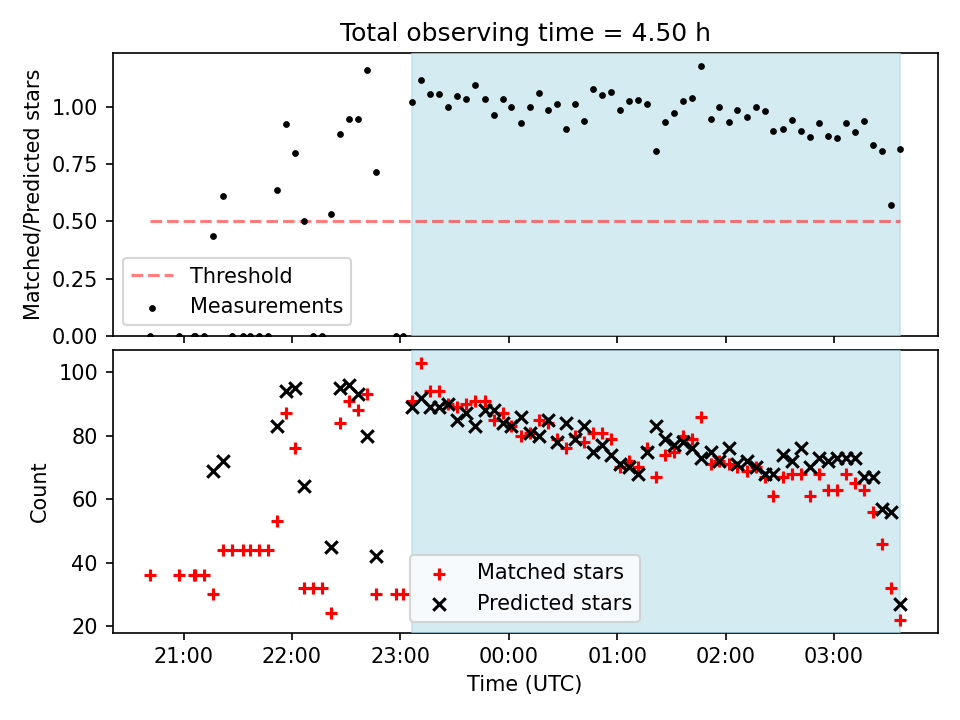 Total observing time = 4.50 h

Matched/Predicted stars

1.00
0.75
0.50
0.25
0.00

Threshold
Measurements

Count

100
80
60
40
20

Matched stars
Predicted stars

21:00 22:00 23:00 00:00 01:00 02:00 03:00

Time (UTC)